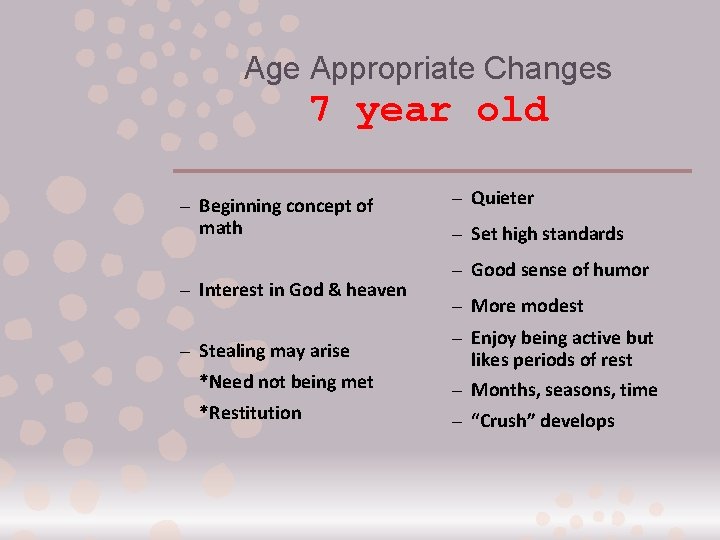 Age Appropriate Changes
7 year old

– Beginning concept of math

– Interest in God & heaven

– Stealing may arise
*Need not being met
*Restitution

– Quieter
– Set high standards
– Good sense of humor
– More modest
– Enjoy being active but likes periods of rest
– Months, seasons, time
– “Crush” develops